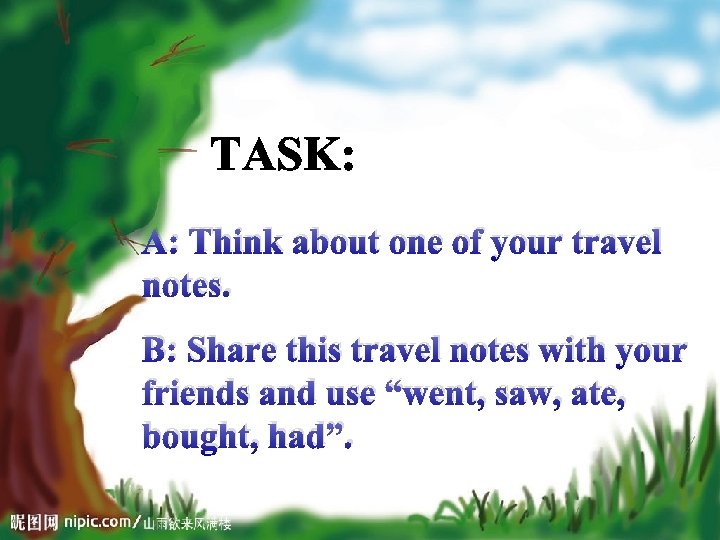 TASK:

A: Think about one of your travel notes.

B: Share this travel notes with your friends and use “went, saw, ate, bought, had”.

昵图网 nipic.com/山雨欲来风满楼